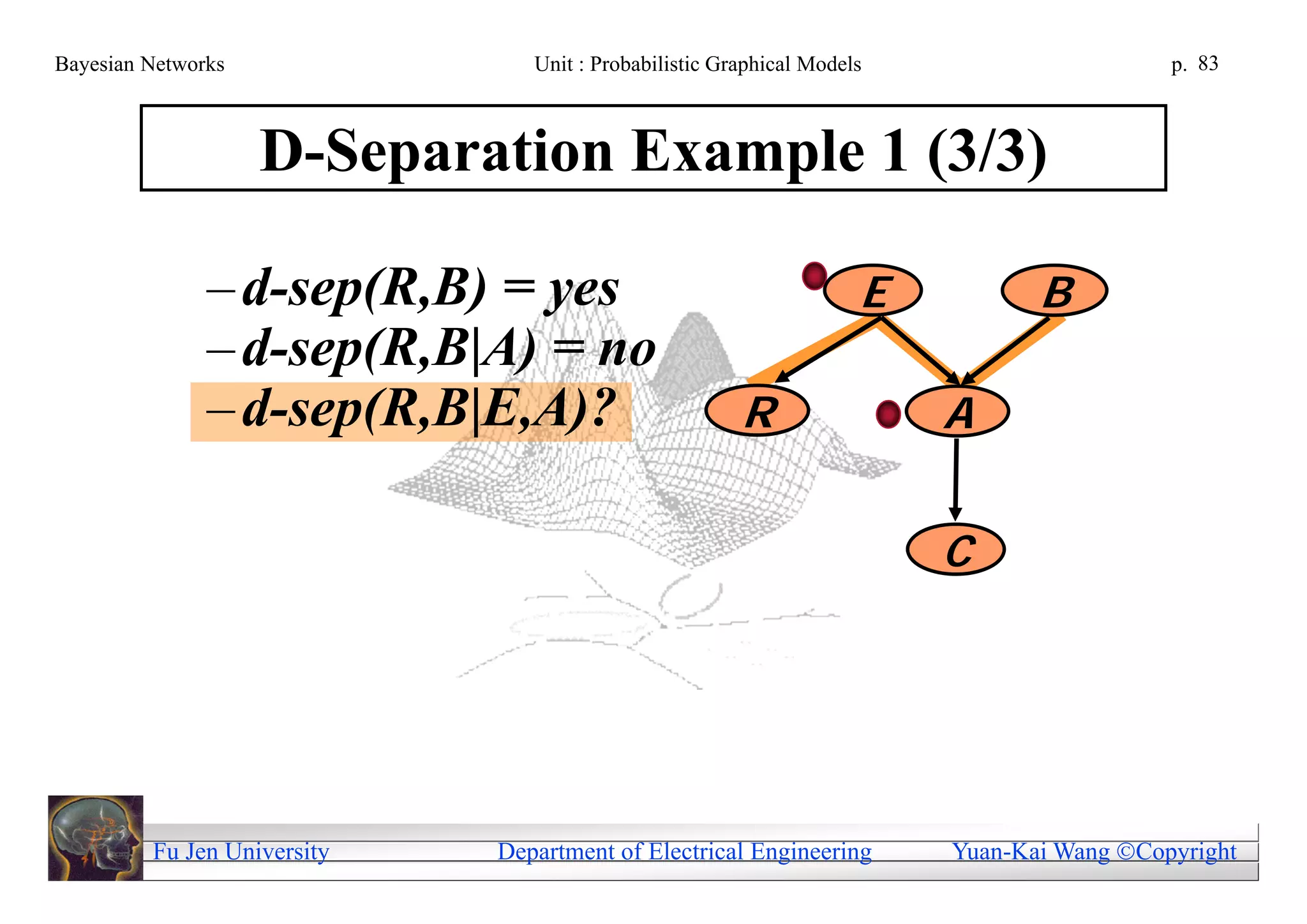 Bayesian Networks Unit : Probabilistic Graphical Models p. 83

D-Separation Example 1 (3/3)

– d-sep(R,B) = yes
– d-sep(R,B|A) = no
– d-sep(R,B|E,A)?

E
B
R
A
C

Fu Jen University Department of Electrical Engineering Yuan-Kai Wang ©Copyright